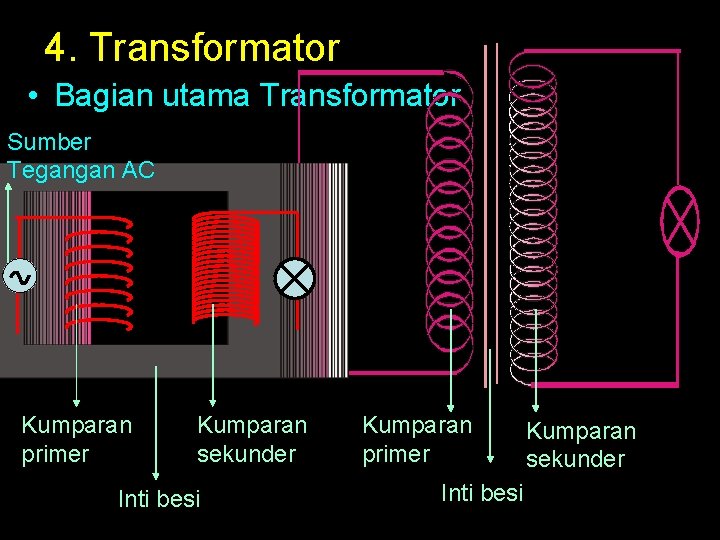 4. Transformator

• Bagian utama Transformator

Sumber Tegangan AC

Kumparan primer

Kumparan sekunder

Inti besi

Kumparan primer

Kumparan sekunder

Inti besi